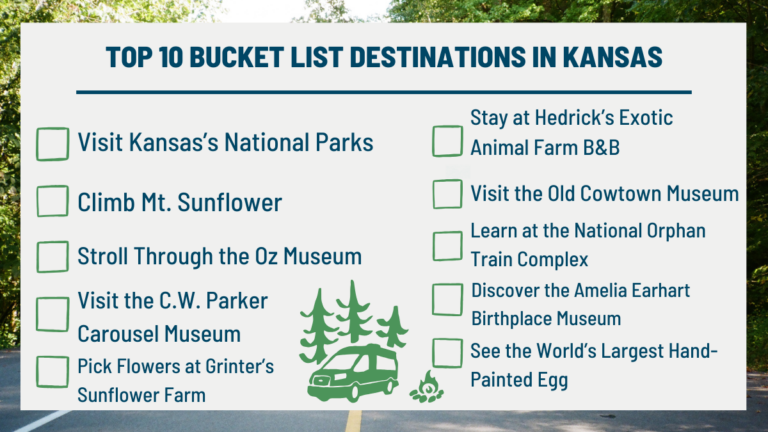 TOP 10 BUCKET LIST DESTINATIONS IN KANSAS

Visit Kansas's National Parks

Climb Mt. Sunflower

Stroll Through the Oz Museum

Visit the C.W. Parker Carousel Museum

Pick Flowers at Grinter's Sunflower Farm

Stay at Hedrick's Exotic Animal Farm B&B

Visit the Old Cowtown Museum

Learn at the National Orphan Train Complex

Discover the Amelia Earhart Birthplace Museum

See the World's Largest Hand-Painted Egg